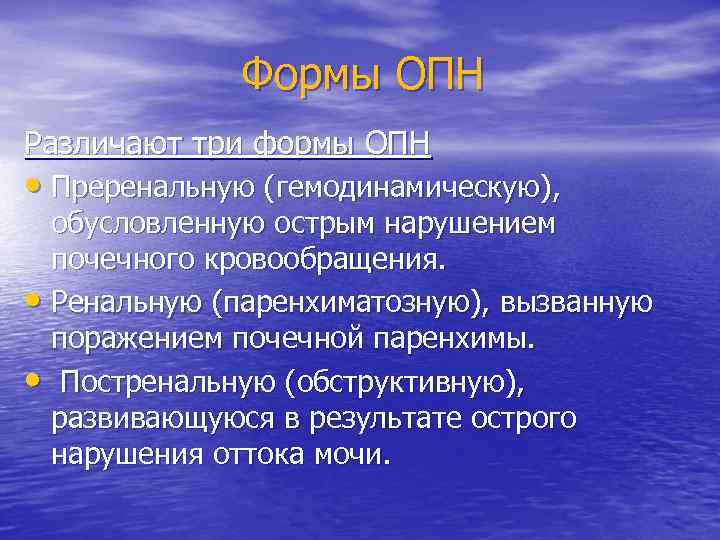 Формы ОПН

Различают три формы ОПН

• Преренальную (гемодинамическую), обусловленную острым нарушением почечного кровообращения.

• Ренальную (паренхиматозную), вызванную поражением почечной паренхимы.

• Постренальную (обструктивную), развивающуюся в результате острого нарушения оттока мочи.